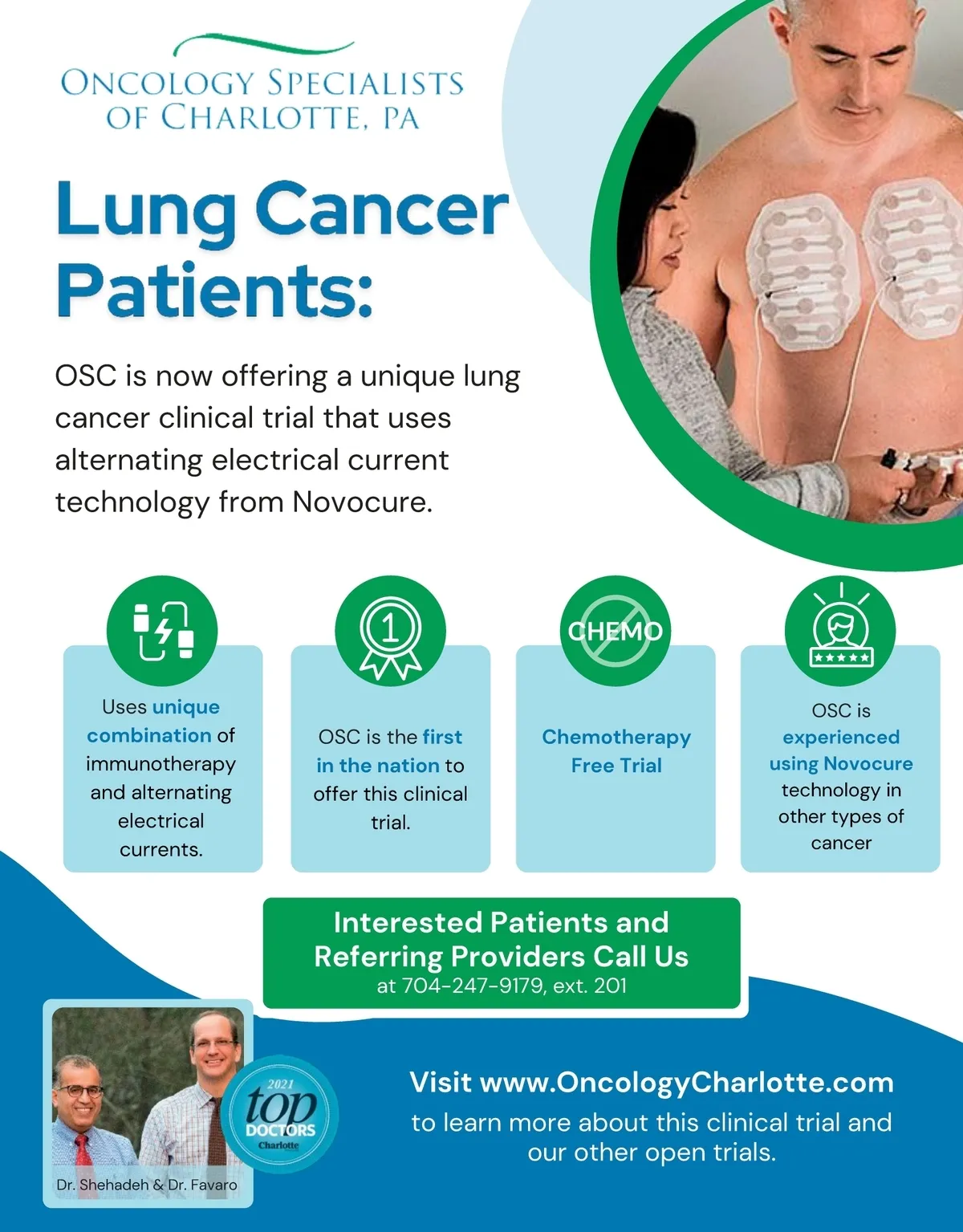 ONCOLOGY SPECIALISTS OF CHARLOTTE, PA

Lung Cancer Patients:

OSC is now offering a unique lung cancer clinical trial that uses alternating electrical current technology from Novocure.

Uses unique combination of immunotherapy and alternating electrical currents.

1

OSC is the first in the nation to offer this clinical trial.

CHEMO

Chemotherapy Free Trial

OSC is experienced using Novocure technology in other types of cancer

Interested Patients and Referring Providers Call Us at 704-247-9179, ext. 201

2021 top DOCTORS Charlotte

Dr. Shehadeh & Dr. Favaro

Visit www.OncologyCharlotte.com to learn more about this clinical trial and our other open trials.